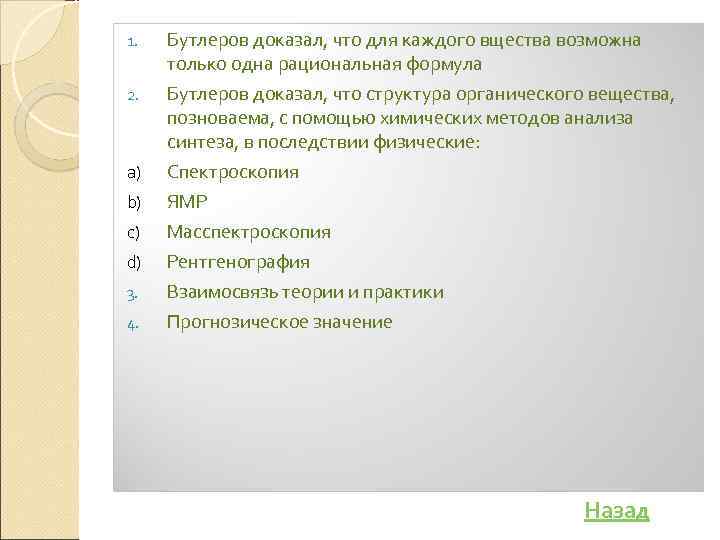 1. Бутлеров доказал, что для каждого вщества возможна только одна рациональная формула

2. Бутлеров доказал, что структура органического вещества, позноваема, с помощью химических методов анализа синтеза, в последствии физические:

a) Спектроскопия

b) ЯМР

c) Масспектроскопия

d) Рентгенография

3. Взаимосвязь теории и практики

4. Прогнозическое значение

Назад